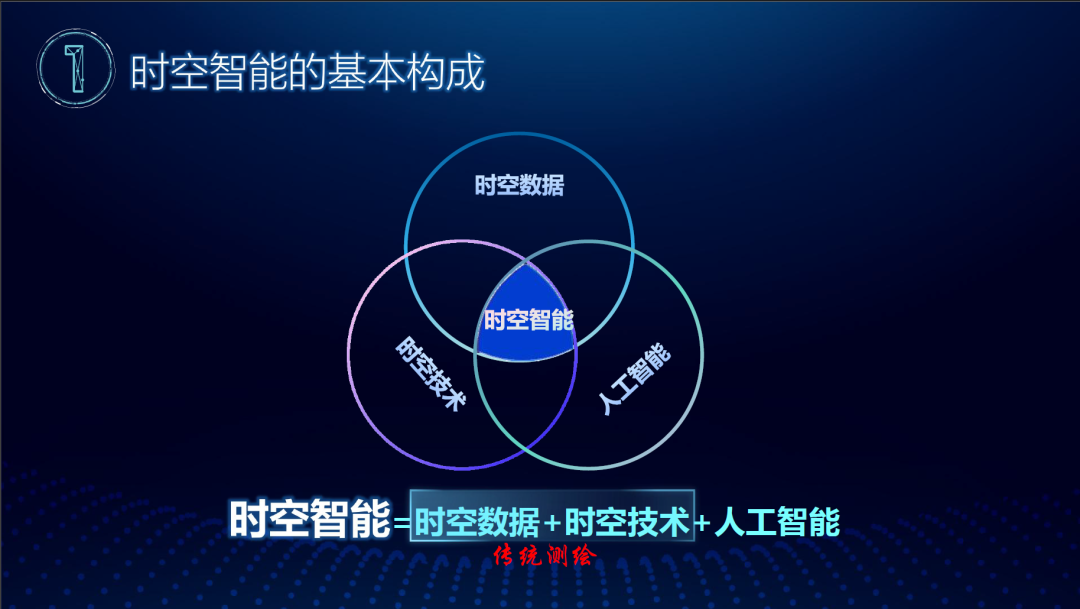 1 时空智能的基本构成

时空数据

时空智能

时空技术

人工智能

时空智能=时空数据+时空技术+人工智能

传统测绘